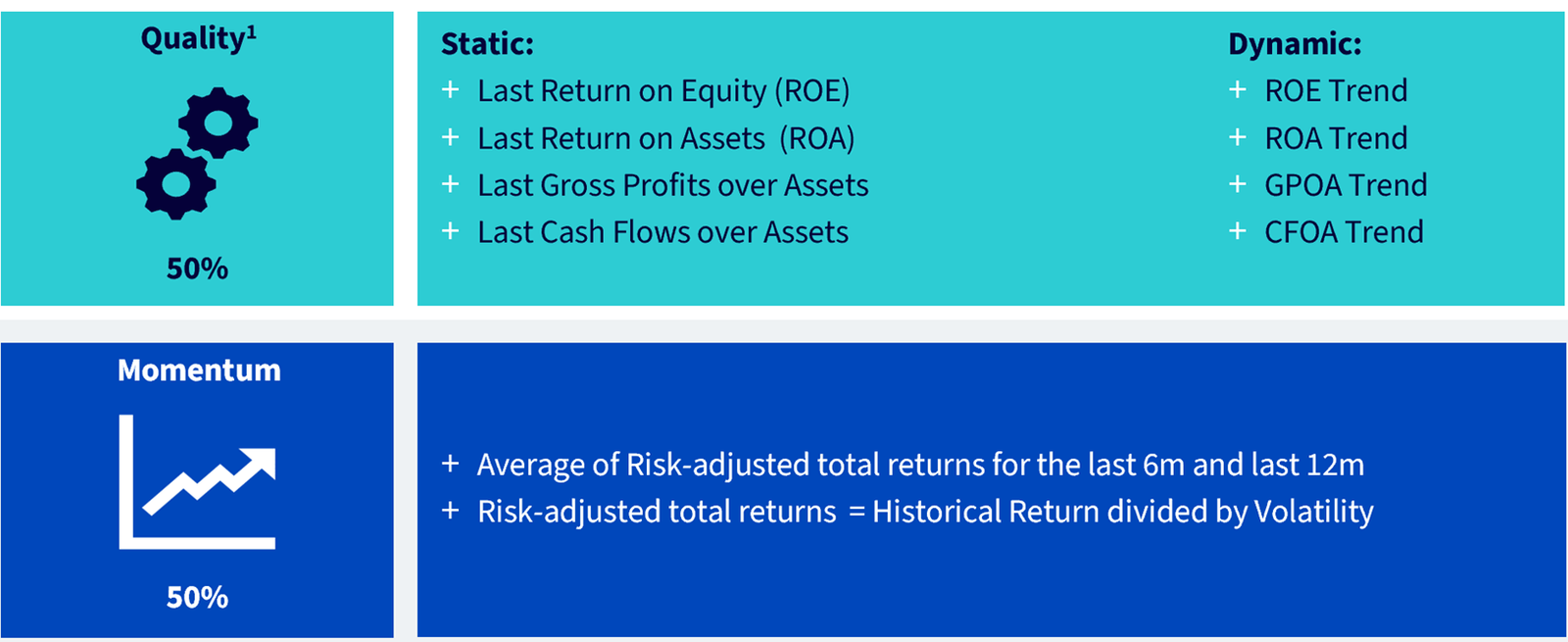 Quality$^1$

50%

Static:
+ Last Return on Equity (ROE)
+ Last Return on Assets (ROA)
+ Last Gross Profits over Assets
+ Last Cash Flows over Assets

Dynamic:
+ ROE Trend
+ ROA Trend
+ GPOA Trend
+ CFOA Trend

Momentum

50%

+ Average of Risk-adjusted total returns for the last 6m and last 12m
+ Risk-adjusted total returns = Historical Return divided by Volatility